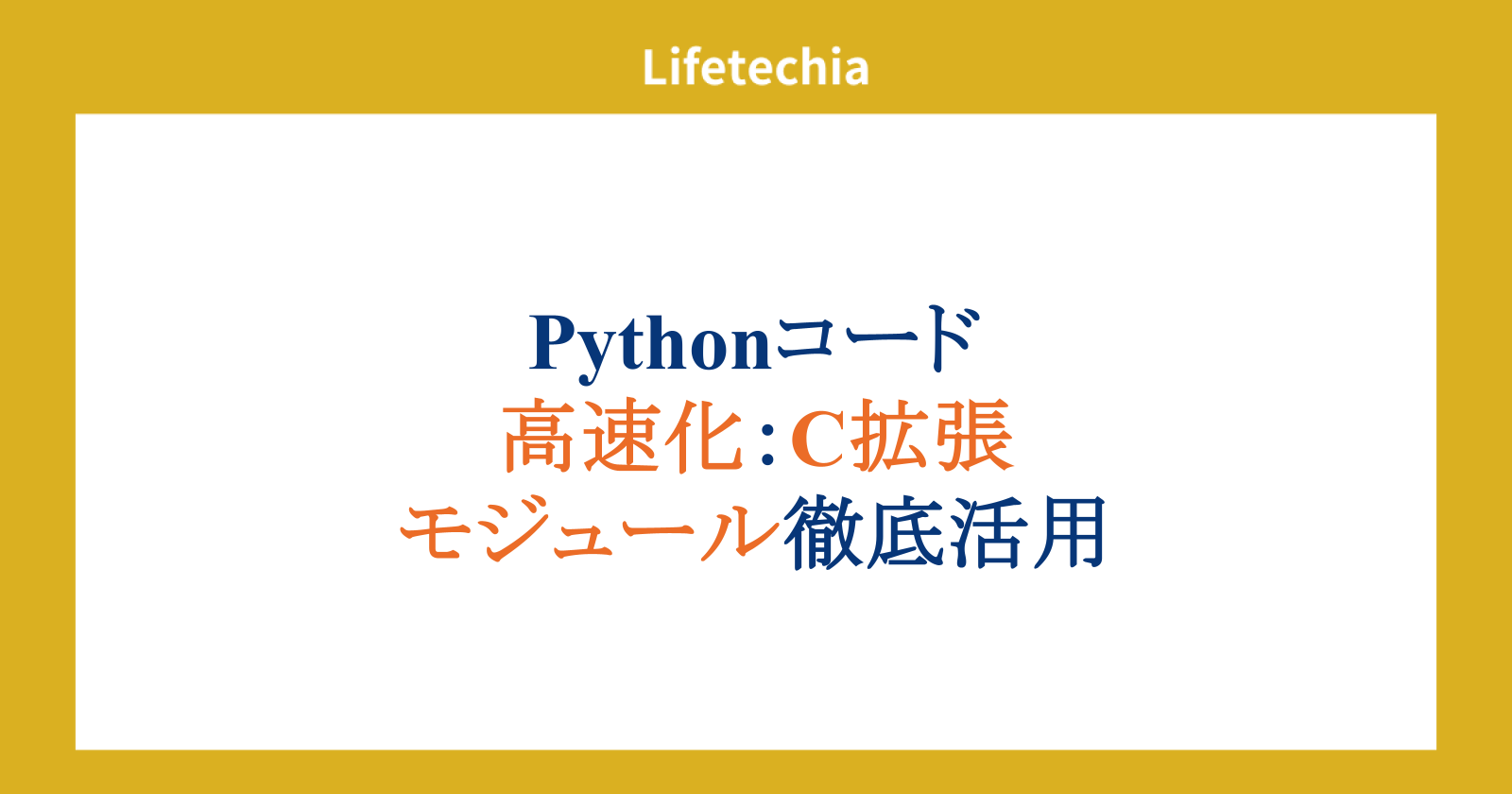 Lifetechia

Pythonコード
高速化:C拡張
モジュール徹底活用